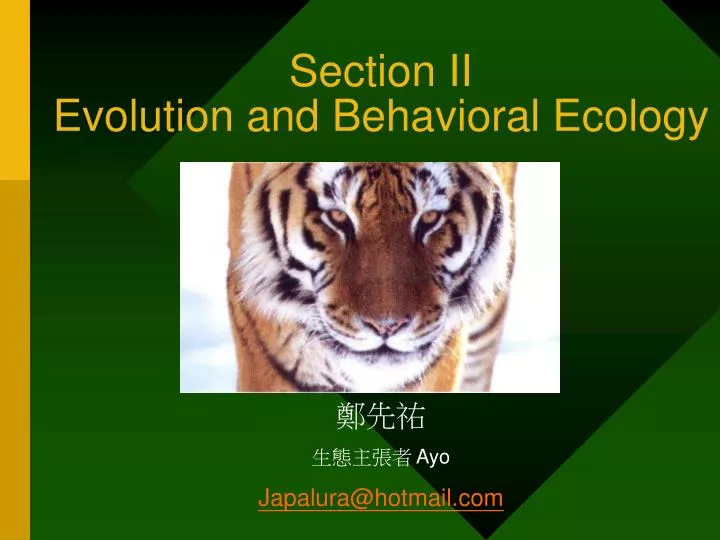 Section II
Evolution and Behavioral Ecology

鄭先祐

生態主張者 Ayo

Japalura@hotmail.com